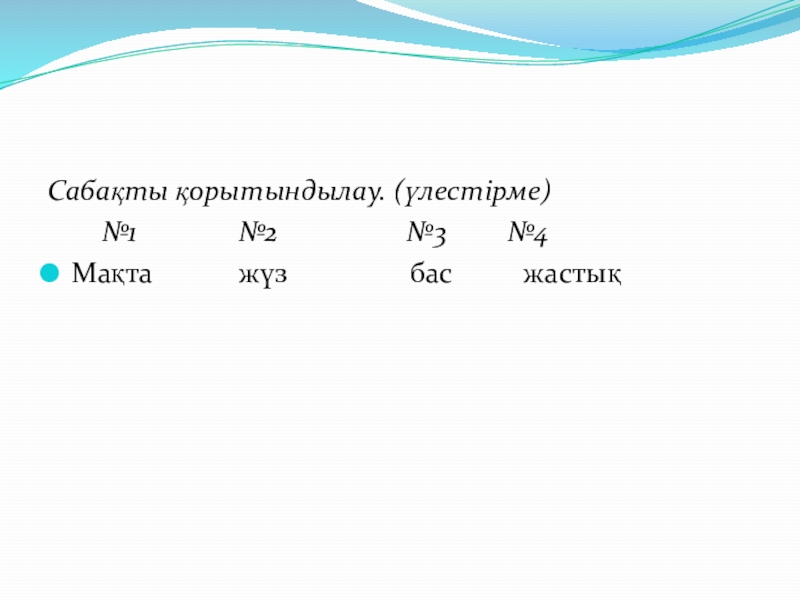 Сабақты қорытындылау. (үлестірме)

№1 №2 №3 №4

Мақта жүз бас жастық